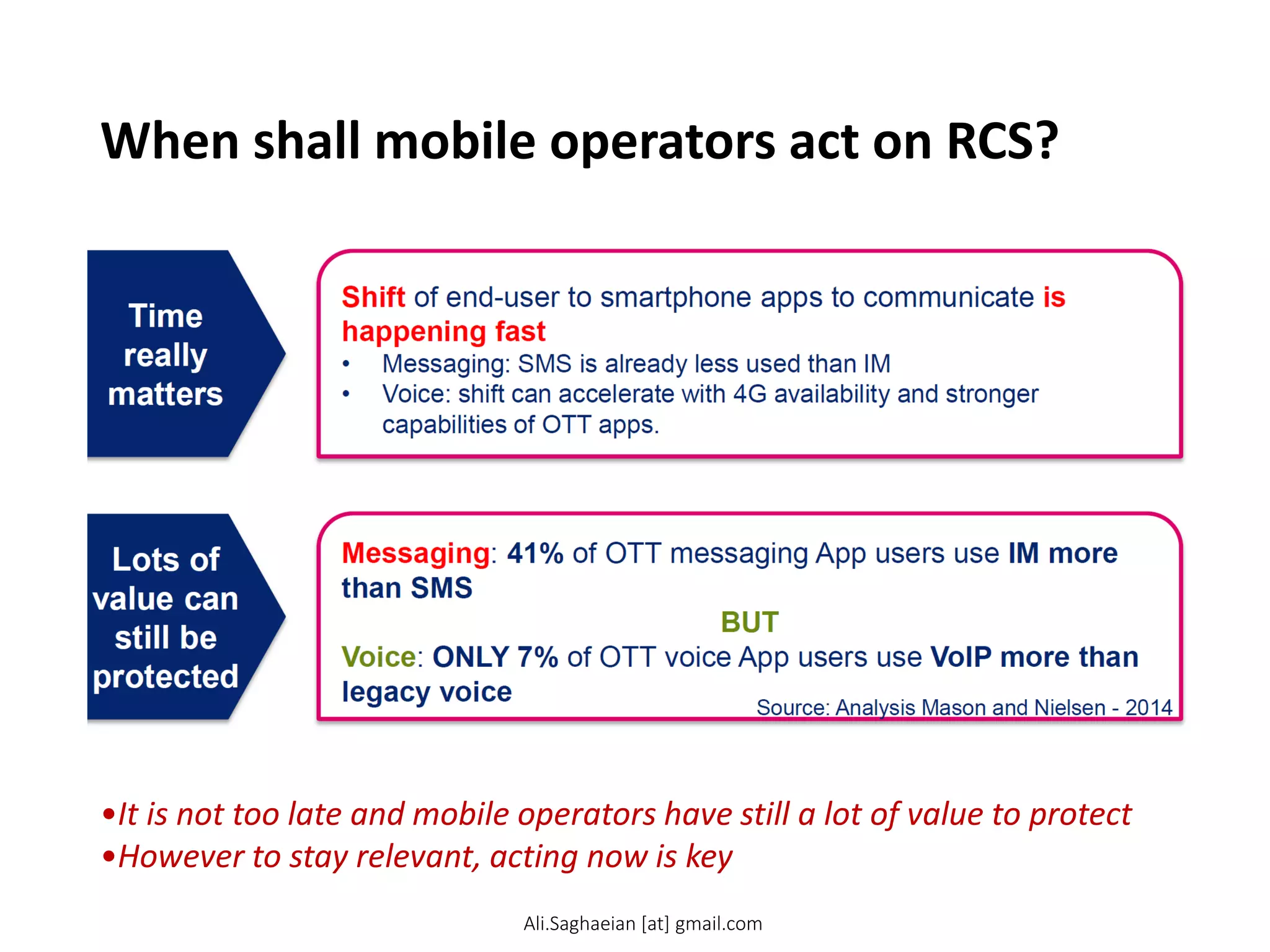 When shall mobile operators act on RCS?

Time really matters

Shift of end-user to smartphone apps to communicate is happening fast

• Messaging: SMS is already less used than IM
• Voice: shift can accelerate with 4G availability and stronger capabilities of OTT apps.

Lots of value can still be protected

Messaging: 41% of OTT messaging App users use IM more than SMS

BUT

Voice: ONLY 7% of OTT voice App users use VoIP more than legacy voice

Source: Analysis Mason and Nielsen - 2014

•It is not too late and mobile operators have still a lot of value to protect
•However to stay relevant, acting now is key

Ali.Saghaeian [at] gmail.com